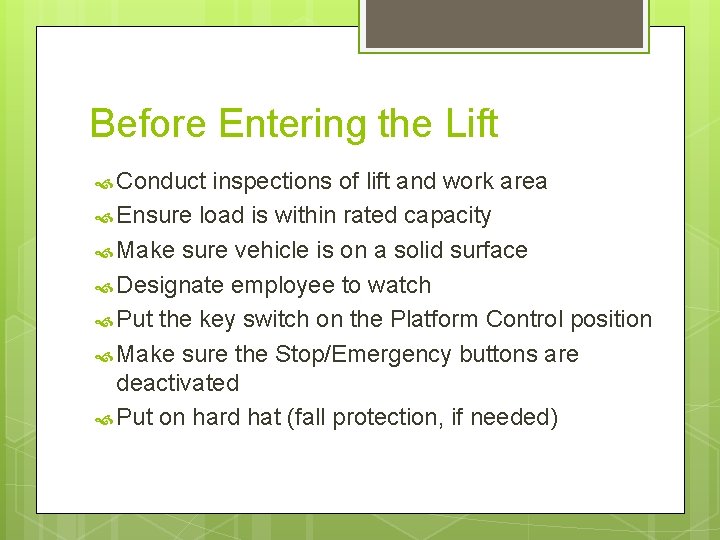 Before Entering the Lift

Conduct inspections of lift and work area
Ensure load is within rated capacity
Make sure vehicle is on a solid surface
Designate employee to watch
Put the key switch on the Platform Control position
Make sure the Stop/Emergency buttons are deactivated
Put on hard hat (fall protection, if needed)